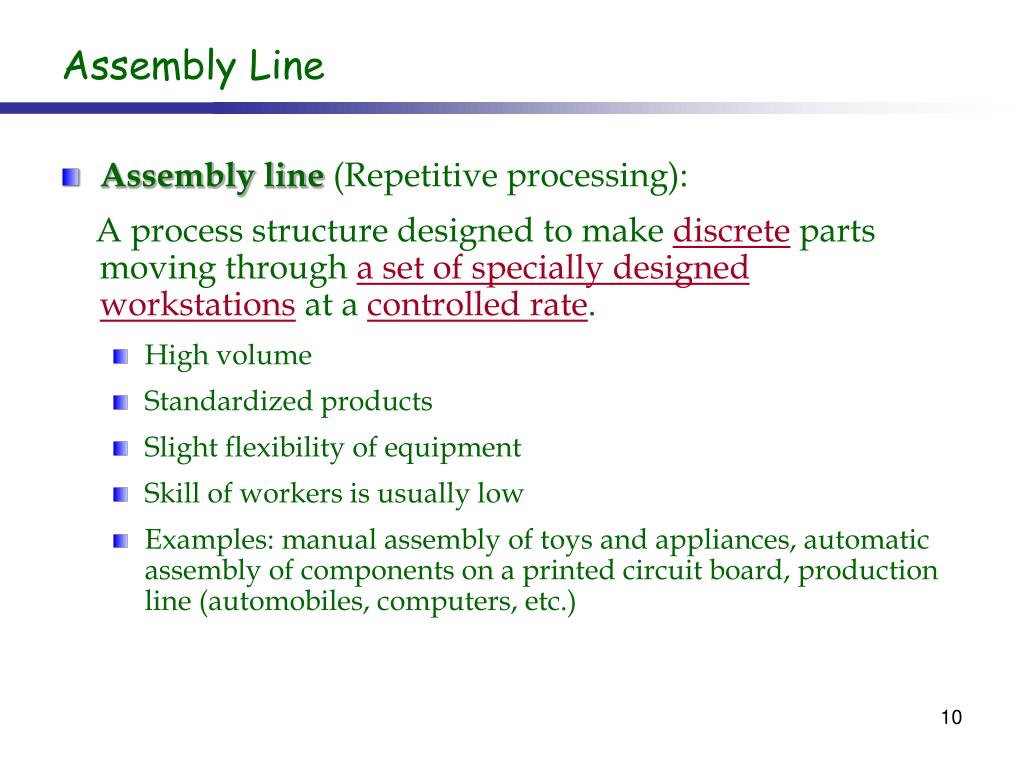 Assembly Line

Assembly line (Repetitive processing):

A process structure designed to make discrete parts moving through a set of specially designed workstations at a controlled rate.

High volume

Standardized products

Slight flexibility of equipment

Skill of workers is usually low

Examples: manual assembly of toys and appliances, automatic assembly of components on a printed circuit board, production line (automobiles, computers, etc.)

10